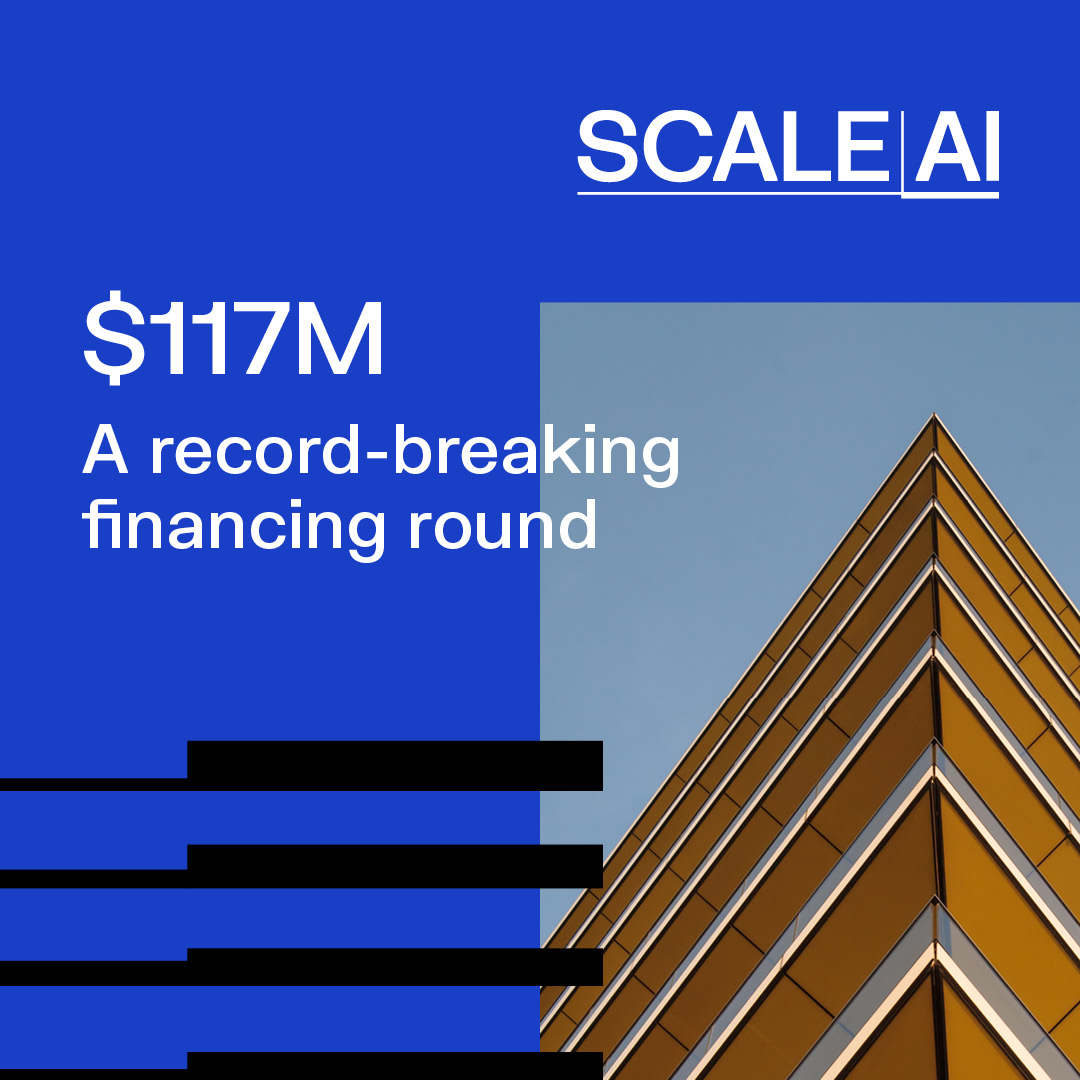 SCALE AI

$117M

A record-breaking financing round